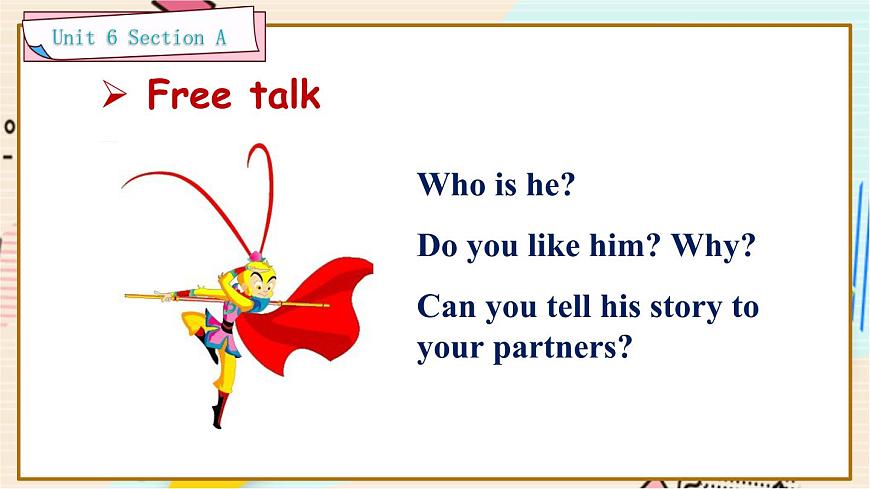 Unit 6 Section A

➢ Free talk

Who is he?

Do you like him? Why?

Can you tell his story to your partners?